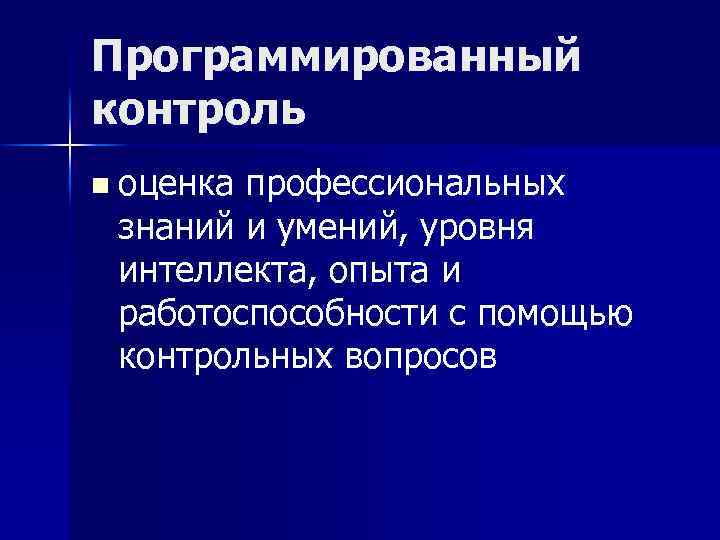 Программированный контроль

оценка профессиональных знаний и умений, уровня интеллекта, опыта и работоспособности с помощью контрольных вопросов